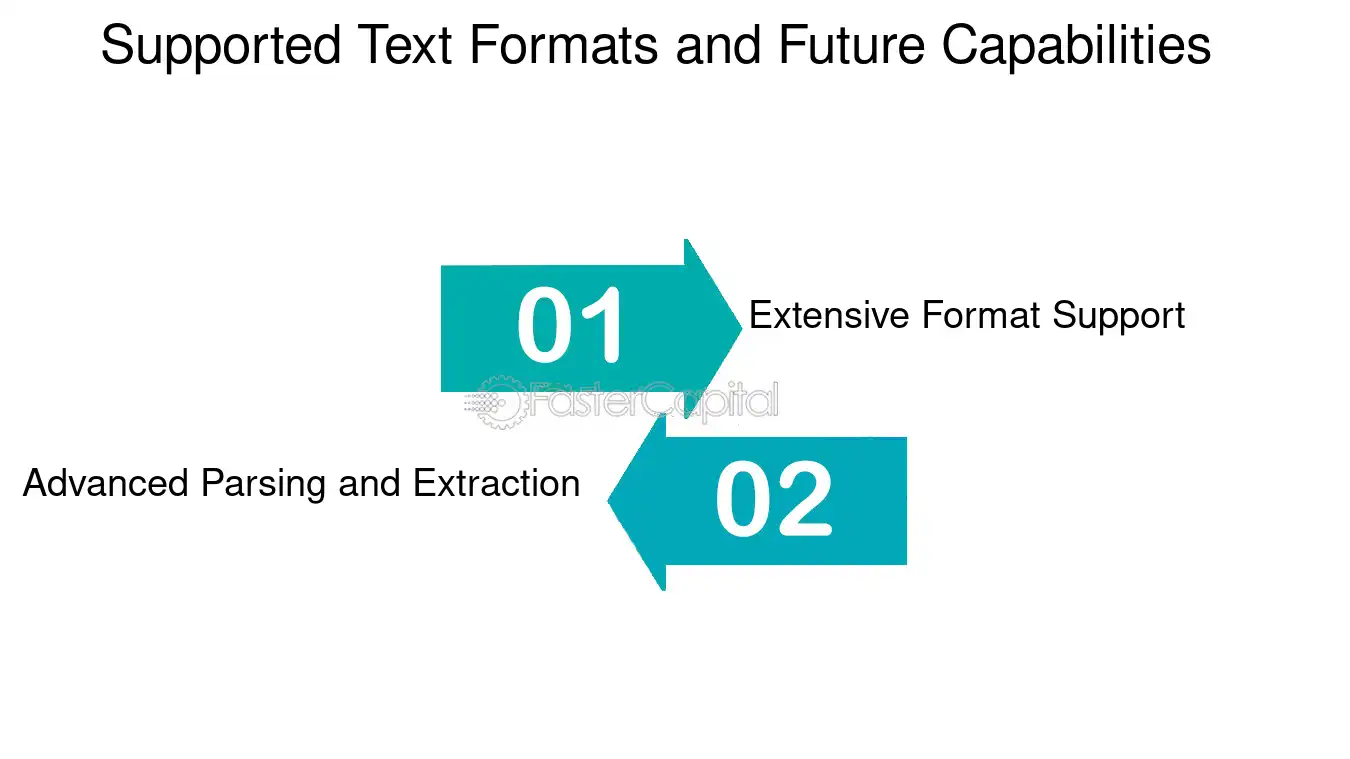 Supported Text Formats and Future Capabilities

01

Extensive Format Support

FasterCapital

Advanced Parsing and Extraction

02